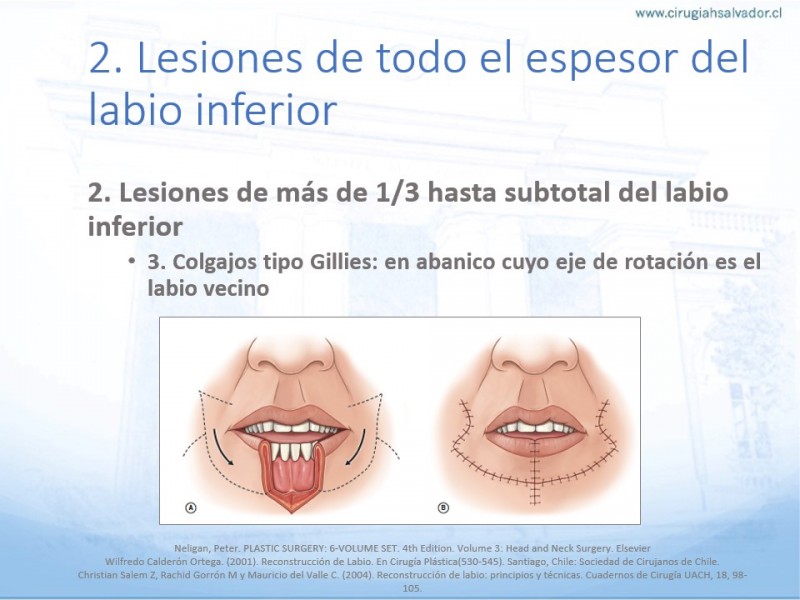 www.cirugiahsalvador.cl

2. Lesiones de todo el espesor del labio inferior

2. Lesiones de más de 1/3 hasta subtotal del labio inferior

• 3. Colgajos tipo Gillies: en abanico cuyo eje de rotación es el labio vecino

A

B

Neligan, Peter. PLASTIC SURGERY: 6-VOLUME SET. 4th Edition. Volume 3: Head and Neck Surgery. Elsevier
Wilfredo Calderón Ortega. (2001). Reconstrucción de Labio. En Cirugía Plástica(530-545). Santiago, Chile: Sociedad de Cirujanos de Chile.
Christian Salem Z, Rachid Gorrón M y Mauricio del Valle C. (2004). Reconstrucción de labio: principios y técnicas. Cuadernos de Cirugía UACH, 18, 98-105.